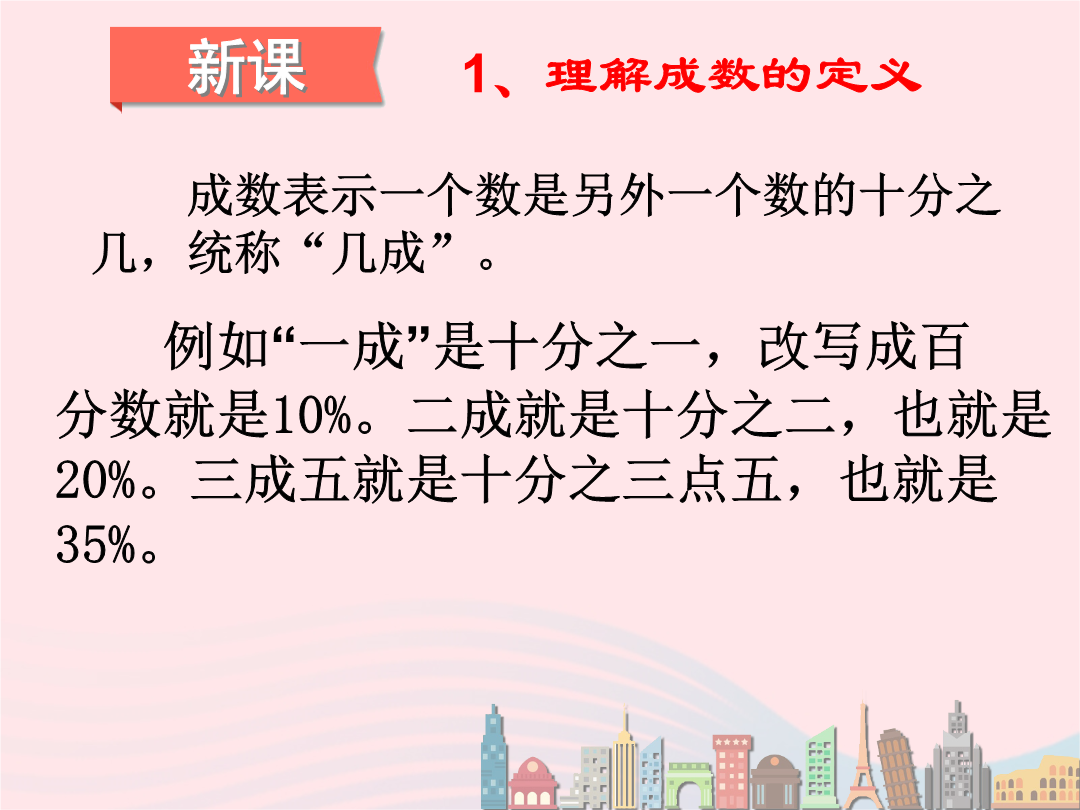 新课

1、理解成数的定义

成数表示一个数是另外一个数的十分之几，统称“几成”。

例如“一成”是十分之一，改写成百分数就是10%。二成就是十分之二，也就是20%。三成五就是十分之三点五，也就是35%。